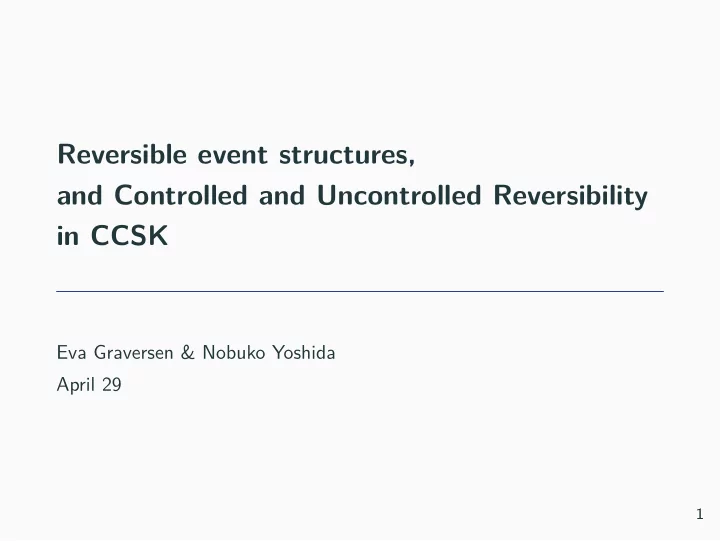 Reversible event structures, and Controlled and Uncontrolled Reversibility in CCSK

Eva Graversen & Nobuko Yoshida
April 29

1